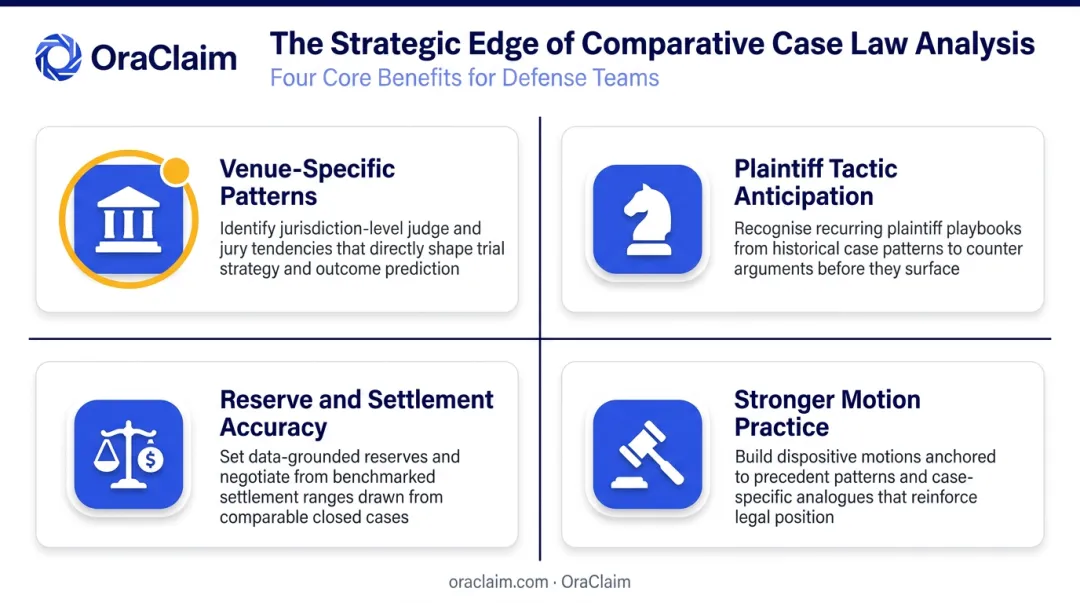 OraClaim

The Strategic Edge of Comparative Case Law Analysis
Four Core Benefits for Defense Teams

Venue-Specific Patterns
Identify jurisdiction-level judge and jury tendencies that directly shape trial strategy and outcome prediction

Plaintiff Tactic Anticipation
Recognise recurring plaintiff playbooks from historical case patterns to counter arguments before they surface

Reserve and Settlement Accuracy
Set data-grounded reserves and negotiate from benchmarked settlement ranges drawn from comparable closed cases

Stronger Motion Practice
Build dispositive motions anchored to precedent patterns and case-specific analogues that reinforce legal position

oraclaim.com · OraClaim